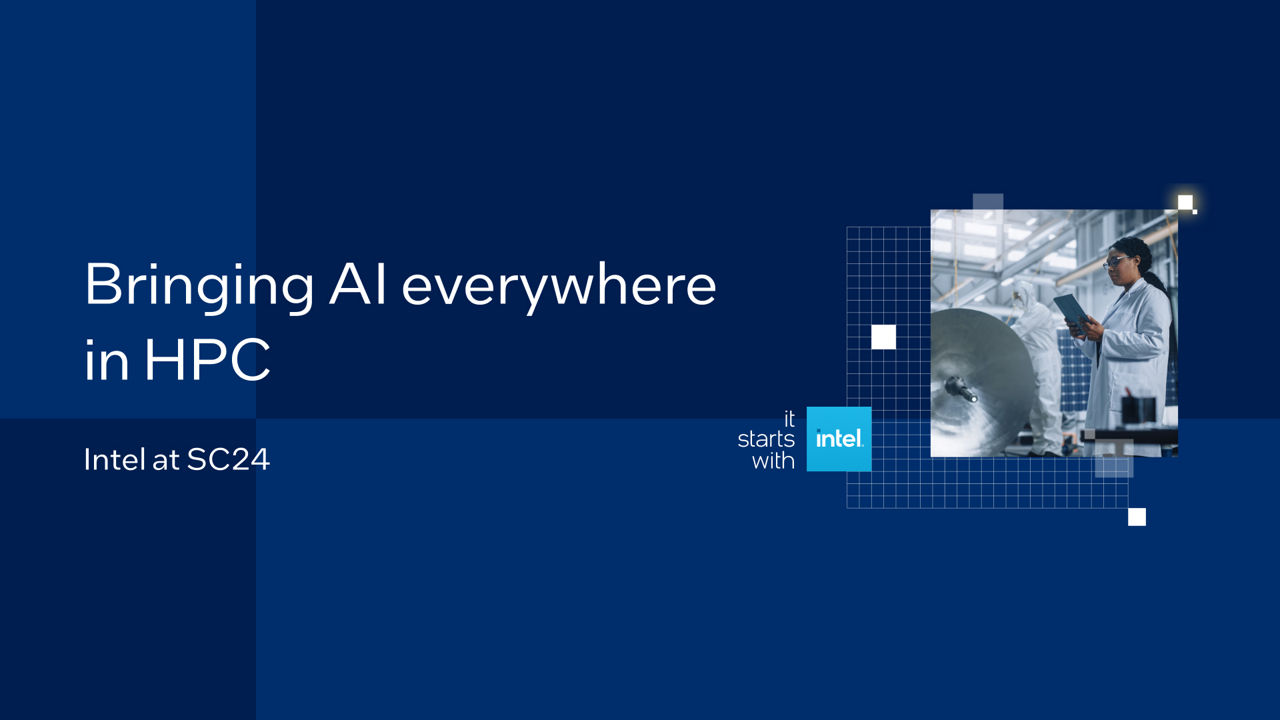 Bringing AI everywhere in HPC

Intel at SC24

it starts with intel.